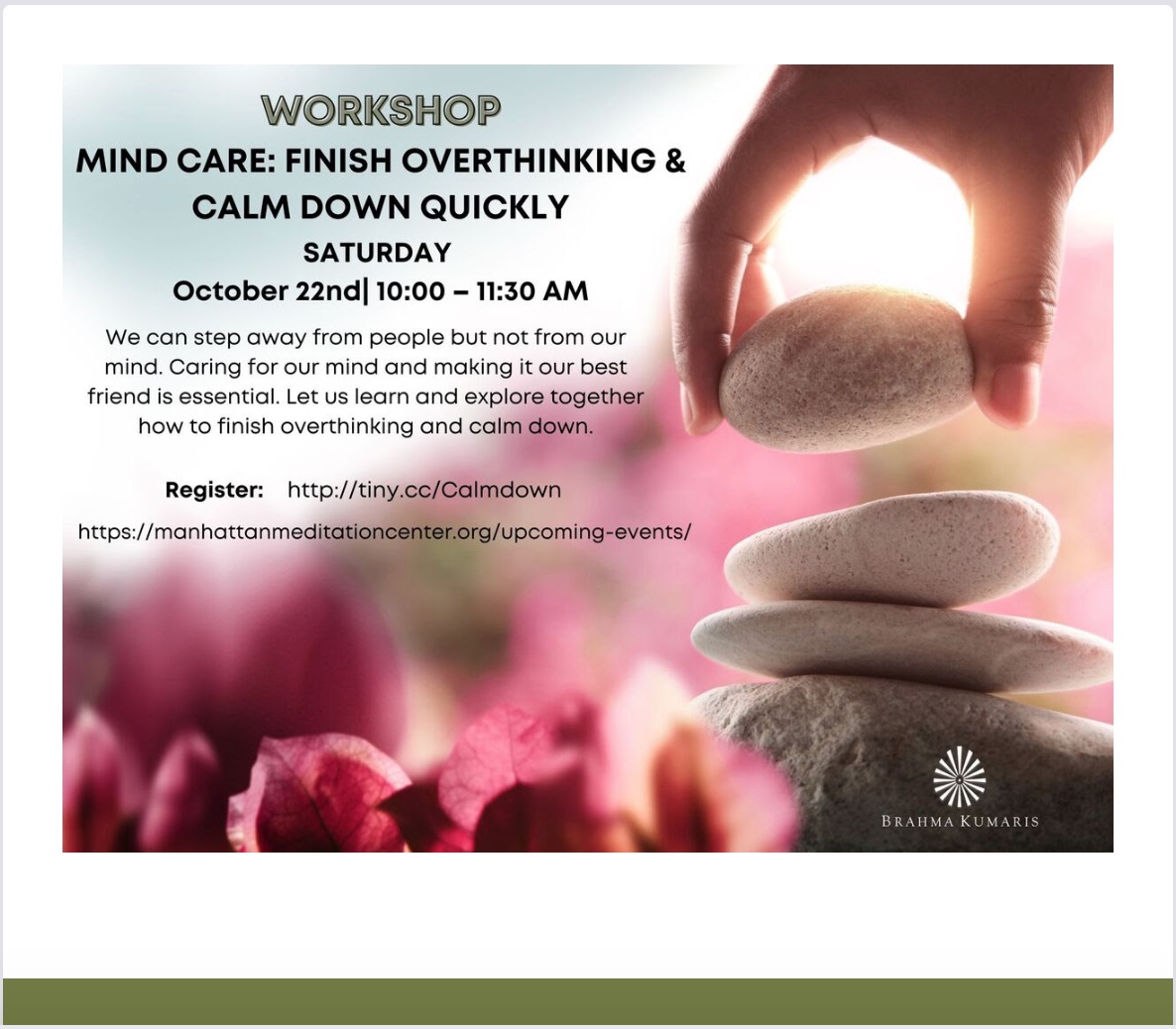 WORKSHOP

MIND CARE: FINISH OVERTHINKING & CALM DOWN QUICKLY

SATURDAY

October 22nd| 10:00 – 11:30 AM

We can step away from people but not from our mind. Caring for our mind and making it our best friend is essential. Let us learn and explore together how to finish overthinking and calm down.

Register: http://tiny.cc/Calmdown

https://manhattanmeditationcenter.org/upcoming-events/

BRAHMA KUMARIS